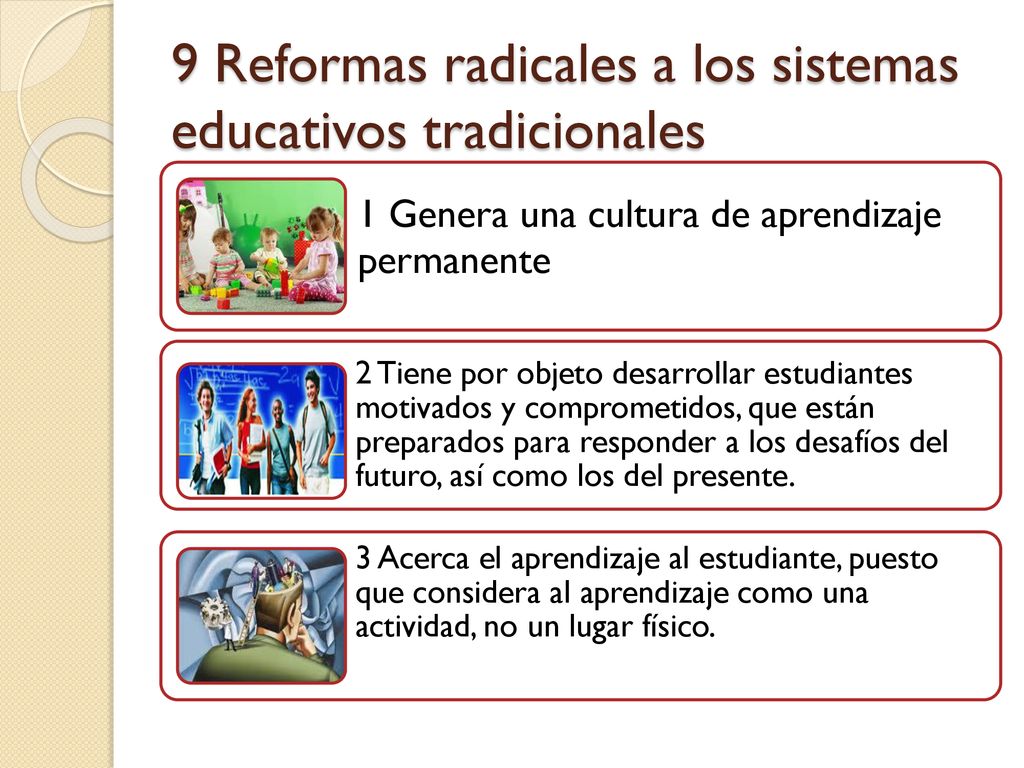 9 Reformas radicales a los sistemas educativos tradicionales

1 Genera una cultura de aprendizaje permanente

2 Tiene por objeto desarrollar estudiantes motivados y comprometidos, que están preparados para responder a los desafíos del futuro, así como los del presente.

3 Acerca el aprendizaje al estudiante, puesto que considera al aprendizaje como una actividad, no un lugar físico.